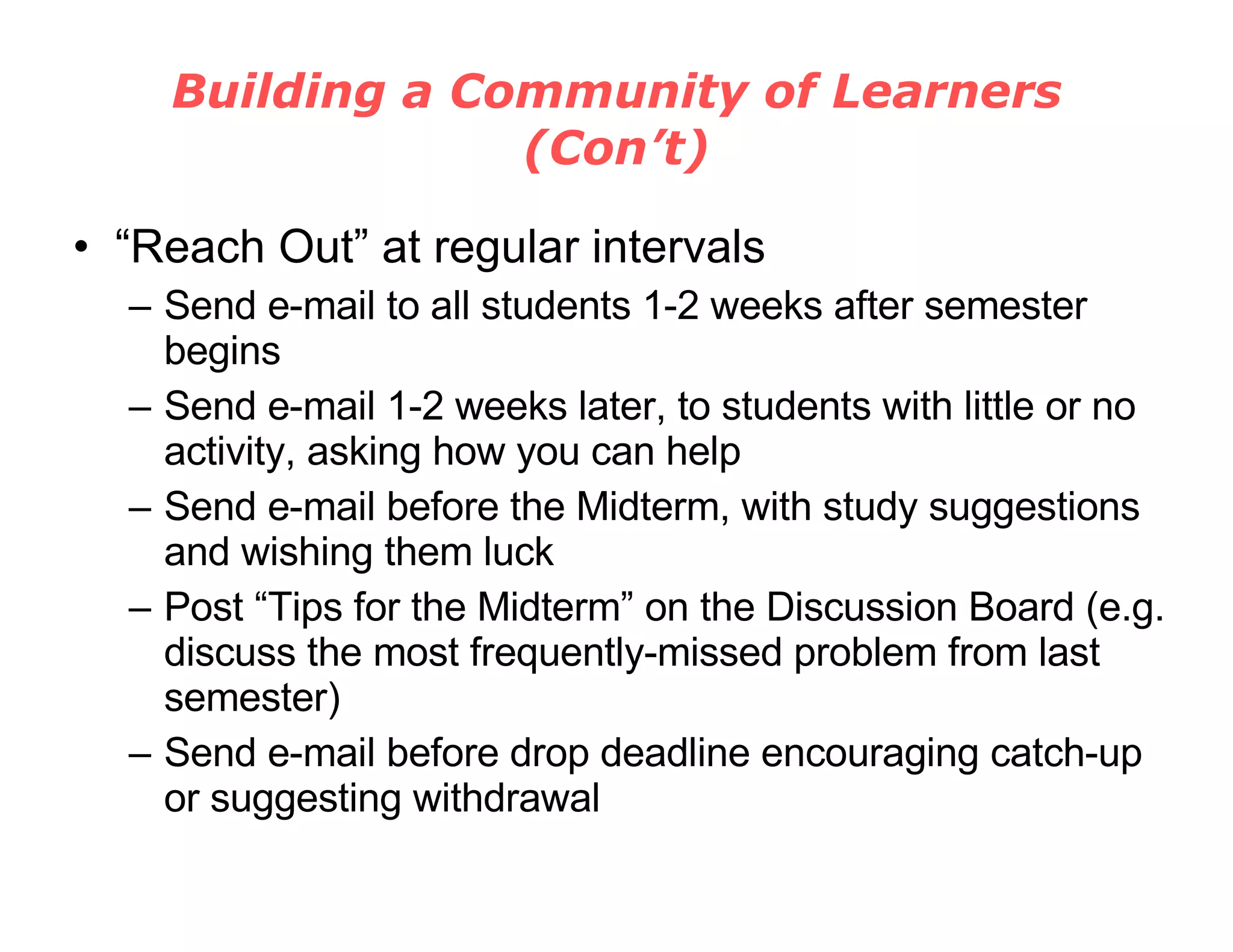 Building a Community of Learners (Con't)

• "Reach Out" at regular intervals
– Send e-mail to all students 1-2 weeks after semester begins
– Send e-mail 1-2 weeks later, to students with little or no activity, asking how you can help
– Send e-mail before the Midterm, with study suggestions and wishing them luck
– Post "Tips for the Midterm" on the Discussion Board (e.g. discuss the most frequently-missed problem from last semester)
– Send e-mail before drop deadline encouraging catch-up or suggesting withdrawal